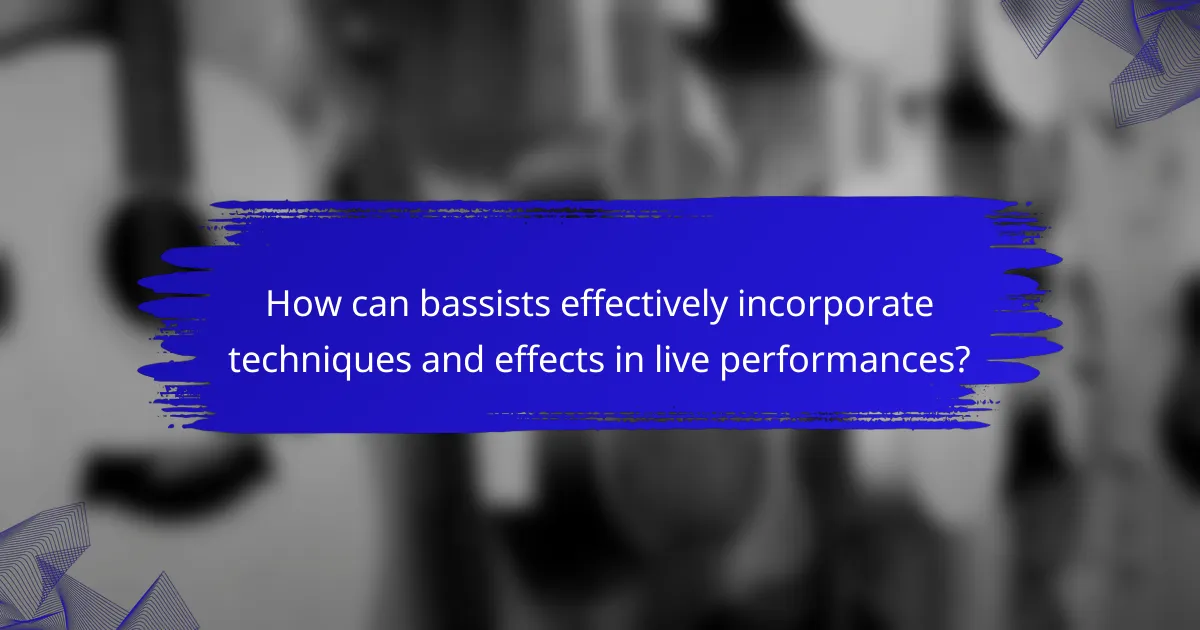 How can bassists effectively incorporate techniques and effects in live performances?